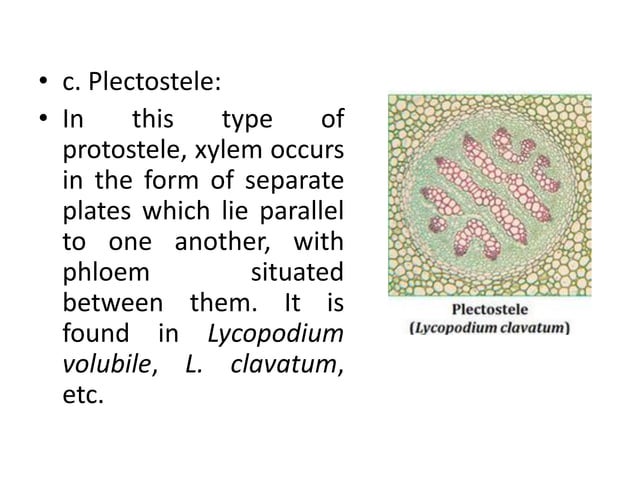 • c. Plectostele:

• In this type of protostele, xylem occurs in the form of separate plates which lie parallel to one another, with phloem situated between them. It is found in Lycopodium volubile, L. clavatum, etc.

Plectostele
(Lycopodium clavatum)